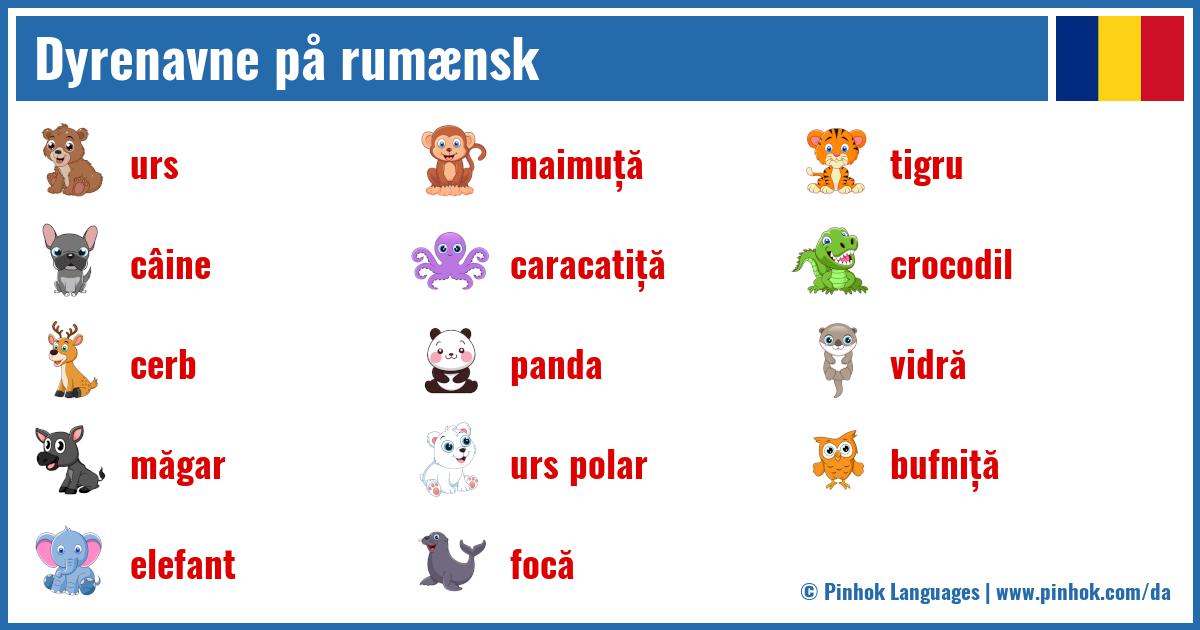 Dyrenavne på rumænsk

urs

câine

cerb

măgar

elefant

maimuță

caracatiță

panda

urs polar

focă

tigru

crocodil

vidră

bufniță

© Pinhok Languages | www.pinhok.com/da